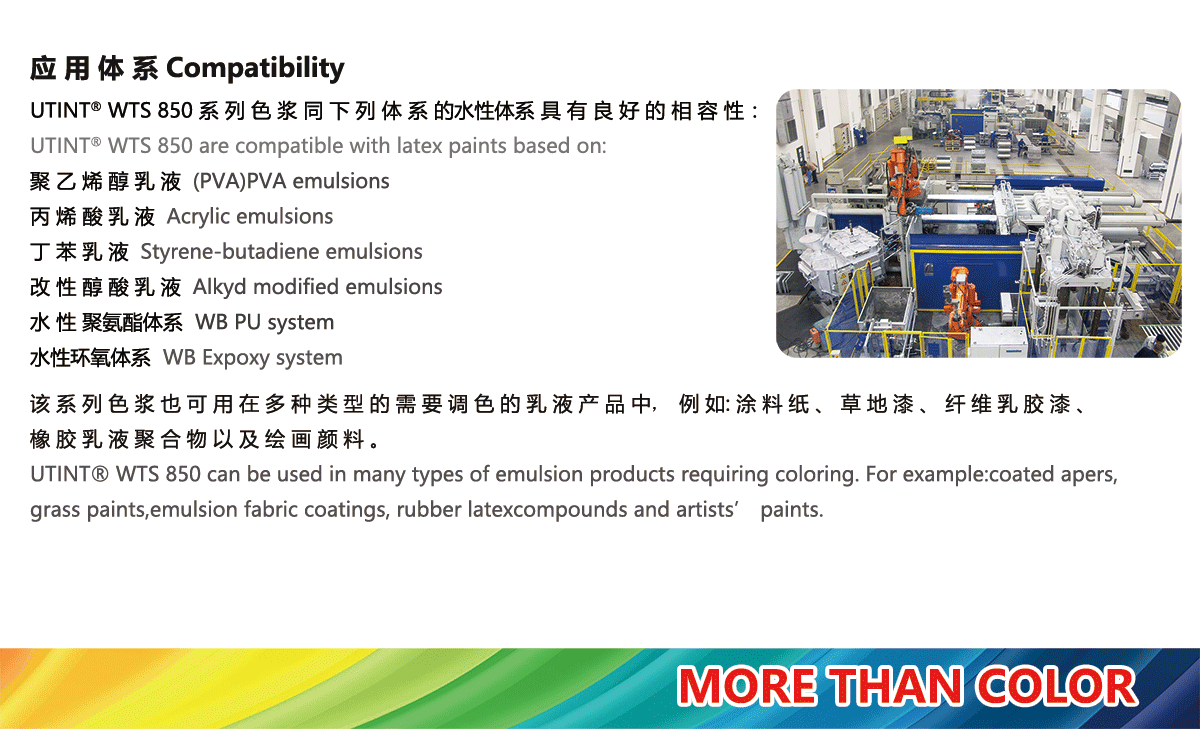 应用体系 Compatibility

UTINT® WTS 850 系列色浆同下列体系的水性体系具有良好的相容性：

UTINT® WTS 850 are compatible with latex paints based on:

聚乙烯醇乳液 (PVA)PVA emulsions

丙烯酸乳液 Acrylic emulsions

丁苯乳液 Styrene-butadiene emulsions

改性醇酸乳液 Alkyd modified emulsions

水性聚氨酯体系 WB PU system

水性环氧体系 WB Expoxy system

该系列色浆也可用在多种类型的需要调色的乳液产品中，例如:涂料纸、草地漆、纤维乳胶漆、橡胶乳液聚合物以及绘画颜料。

UTINT® WTS 850 can be used in many types of emulsion products requiring coloring. For example:coated apers, grass paints,emulsion fabric coatings, rubber latexcompounds and artists’ paints.

MORE THAN COLOR